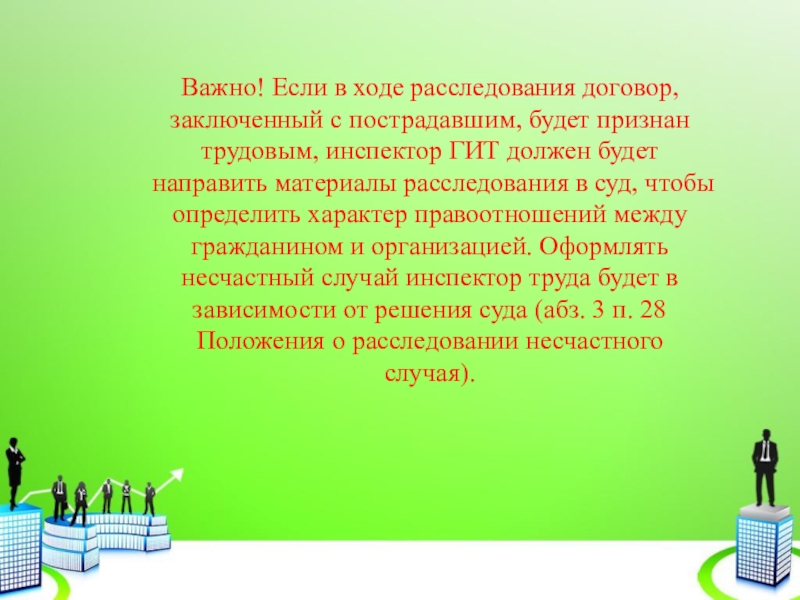 Важно! Если в ходе расследования договор, заключенный с пострадавшим, будет признан трудовым, инспектор ГИТ должен будет направить материалы расследования в суд, чтобы определить характер правоотношений между гражданином и организацией. Оформлять несчастный случай инспектор труда будет в зависимости от решения суда (абз. 3 п. 28 Положения о расследовании несчастного случая).